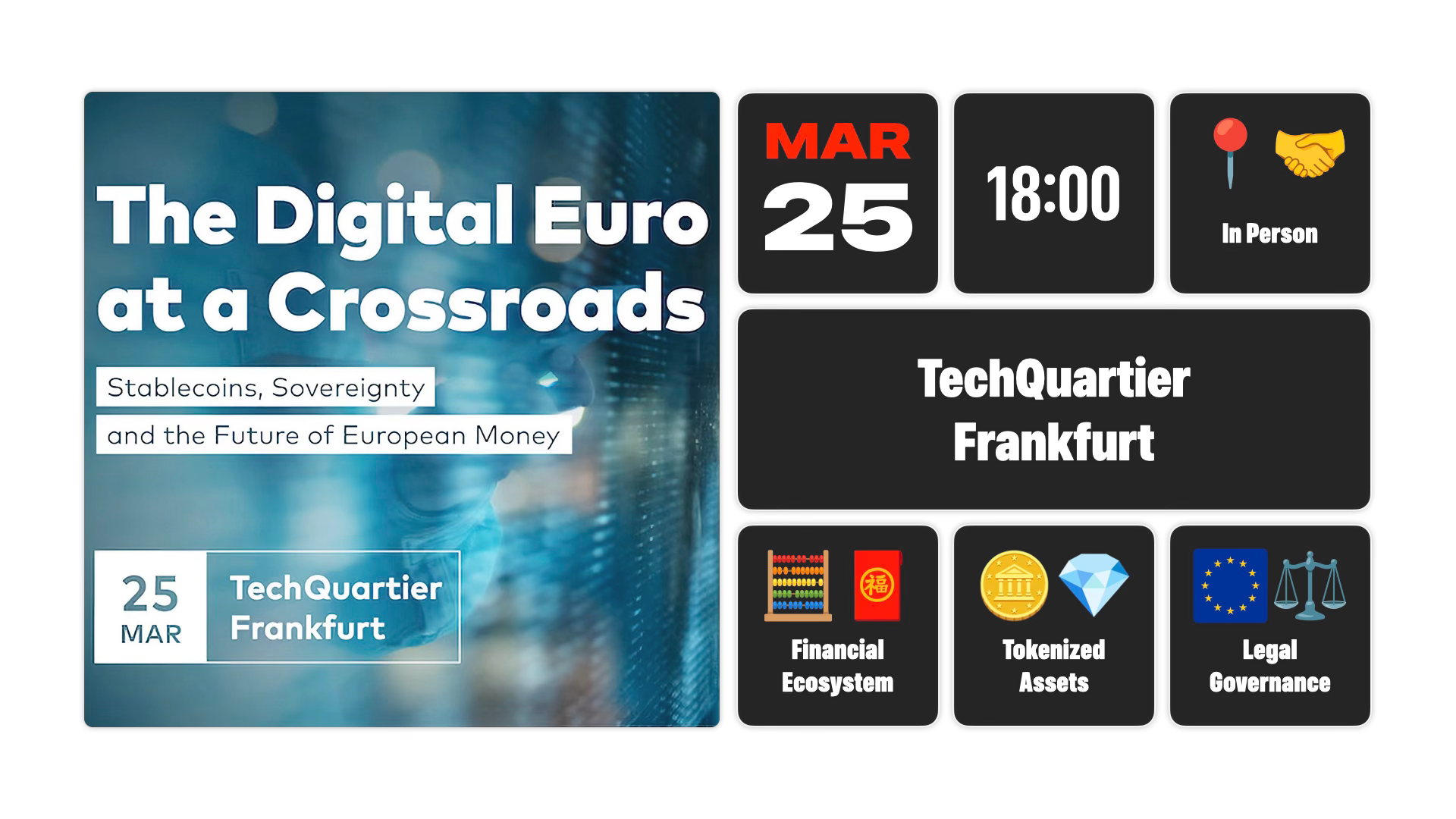 The Digital Euro at a Crossroads

Stablecoins, Sovereignty and the Future of European Money

25
MAR

TechQuartier Frankfurt

MAR
25

18:00

In Person

TechQuartier Frankfurt

福

Financial Ecosystem

Tokenized Assets

Legal Governance